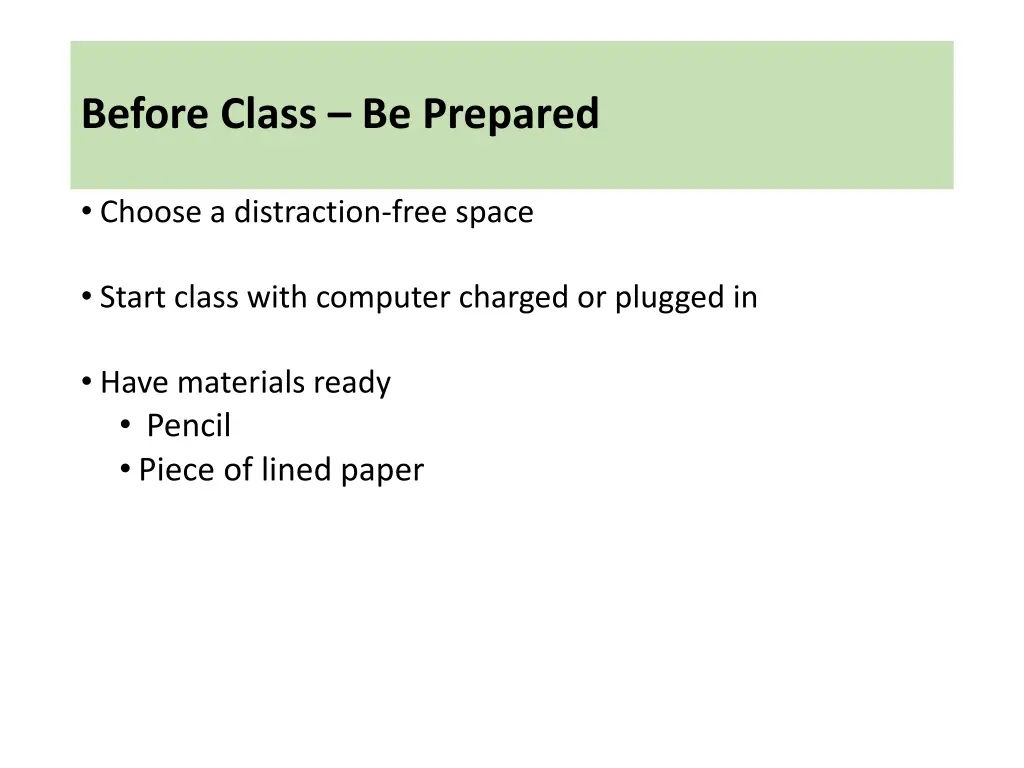 Before Class – Be Prepared

• Choose a distraction-free space

• Start class with computer charged or plugged in

• Have materials ready
  • Pencil
  • Piece of lined paper